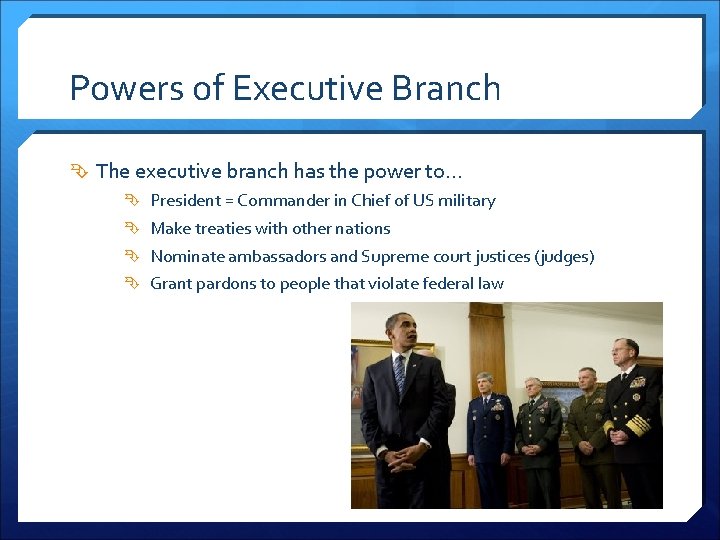 Powers of Executive Branch

The executive branch has the power to…

President = Commander in Chief of US military

Make treaties with other nations

Nominate ambassadors and Supreme court justices (judges)

Grant pardons to people that violate federal law